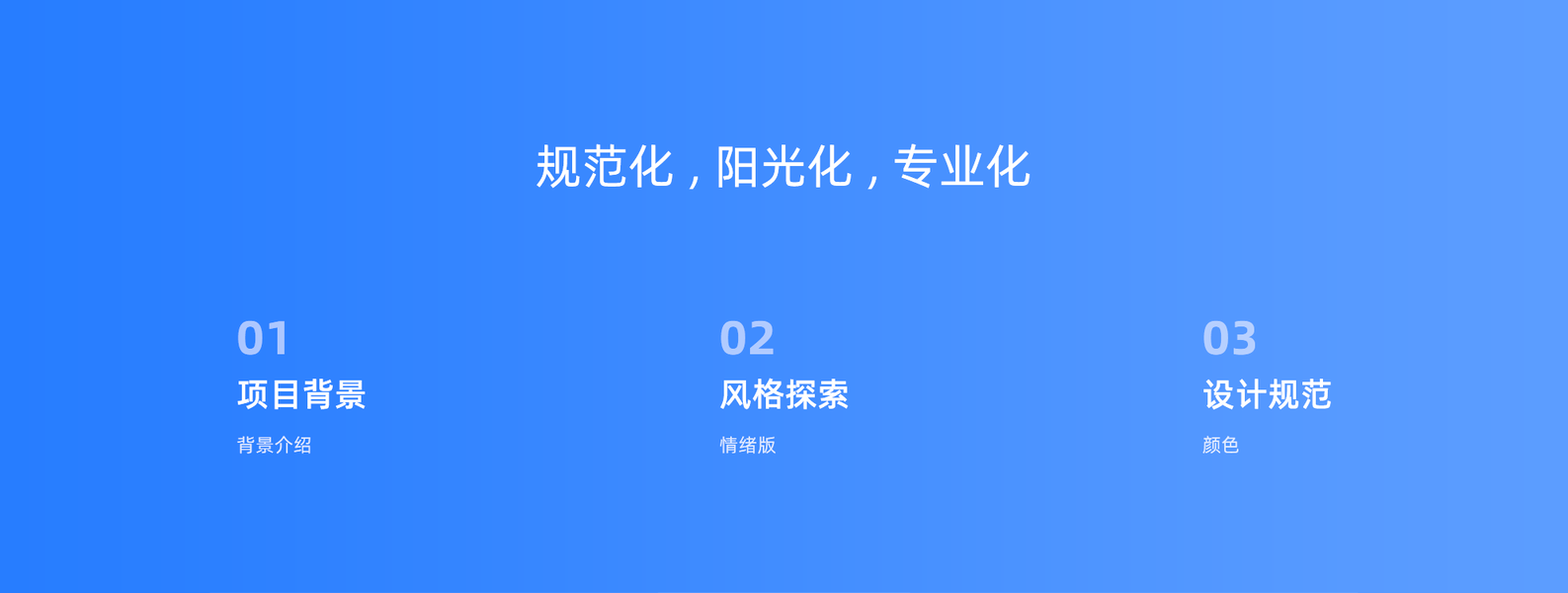 规范化，阳光化，专业化

01
项目背景
背景介绍

02
风格探索
情绪版

03
设计规范
颜色